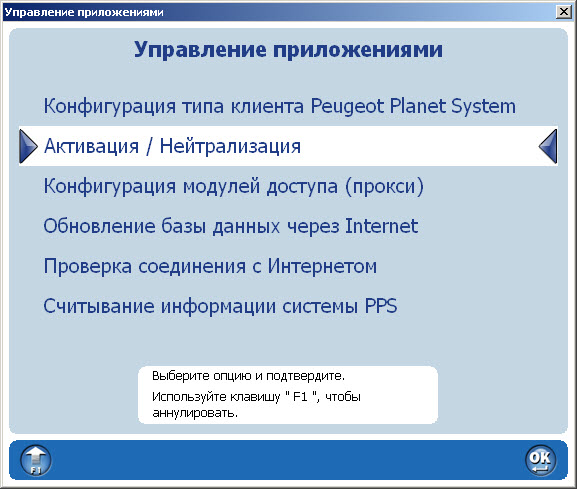 Управление приложениями

Управление приложениями

Конфигурация типа клиента Peugeot Planet System

Активация / Нейтрализация

Конфигурация модулей доступа (прокси)

Обновление базы данных через Internet

Проверка соединения с Интернетом

Считывание информации системы PPS

Выберите опцию и подтвердите.

Используйте клавишу " F1 ", чтобы аннулировать.

F1

OK